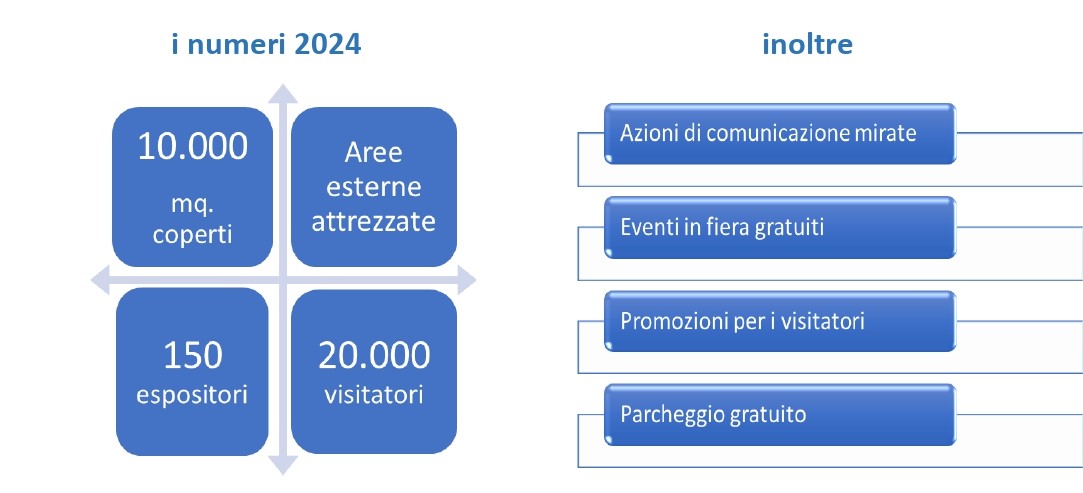 i numeri 2024

10.000

mq. coperti

Aree esterne attrezzate

150 espositori

20.000 visitatori

inoltre

Azioni di comunicazione mirate

Eventi in fiera gratuiti

Promozioni per i visitatori

Parcheggio gratuito